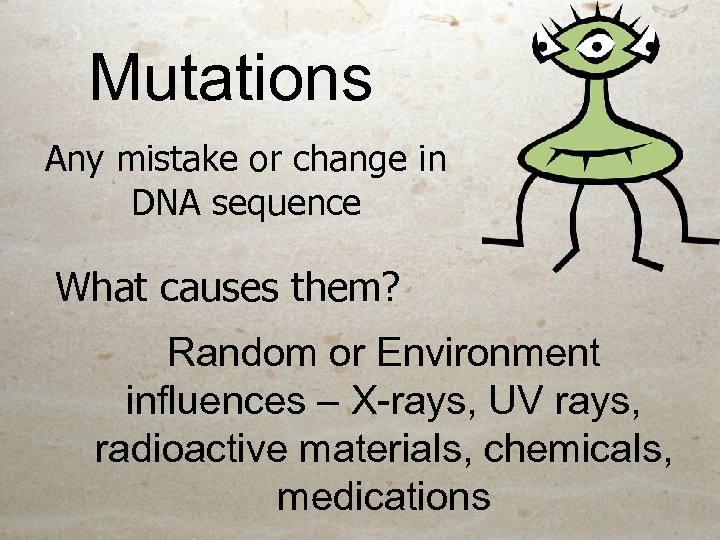 Mutations

Any mistake or change in DNA sequence

What causes them?

Random or Environment influences – X-rays, UV rays, radioactive materials, chemicals, medications